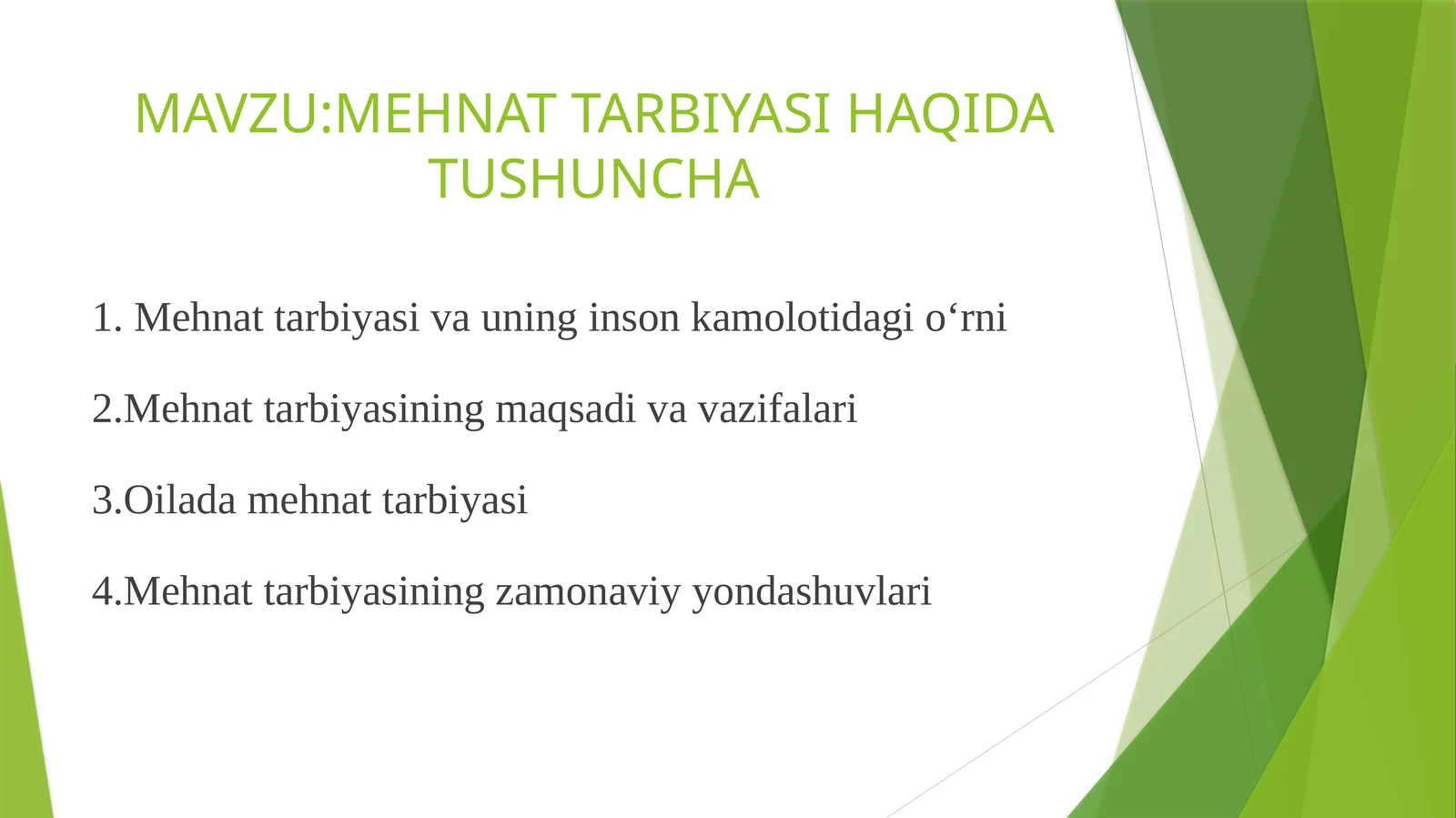 MAVZU:MEHNAT TARBIYASI HAQIDA TUSHUNCHA

1. Mehnat tarbiyasi va uning inson kamolotidagi o‘rni

2.Mehnat tarbiyasining maqsadi va vazifalari

3.Oilada mehnat tarbiyasi

4.Mehnat tarbiyasining zamonaviy yondashuvlari